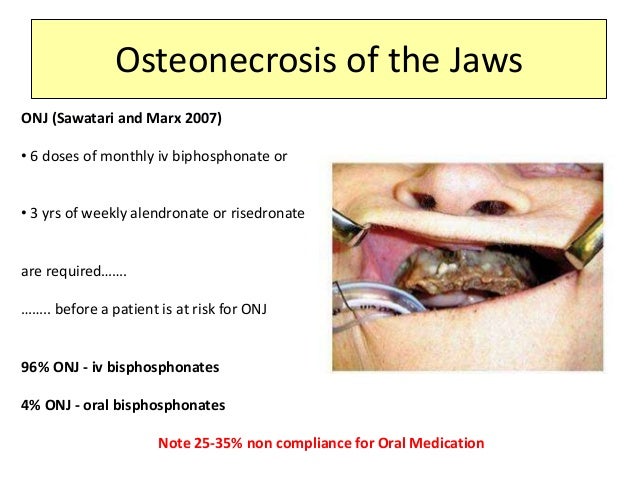 Osteonecrosis of the Jaws

ONJ (Sawatari and Marx 2007)

• 6 doses of monthly iv biphosphonate or

• 3 yrs of weekly alendronate or risedronate

are required…….

…….. before a patient is at risk for ONJ

96% ONJ - iv bisphosphonates

4% ONJ - oral bisphosphonates

Note 25-35% non compliance for Oral Medication